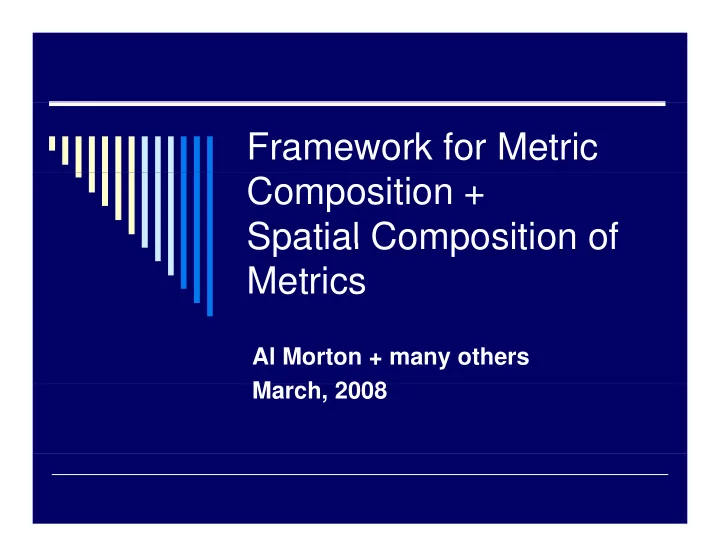 Framework for Metric Composition +
Spatial Composition of Metrics

Al Morton + many others
March, 2008